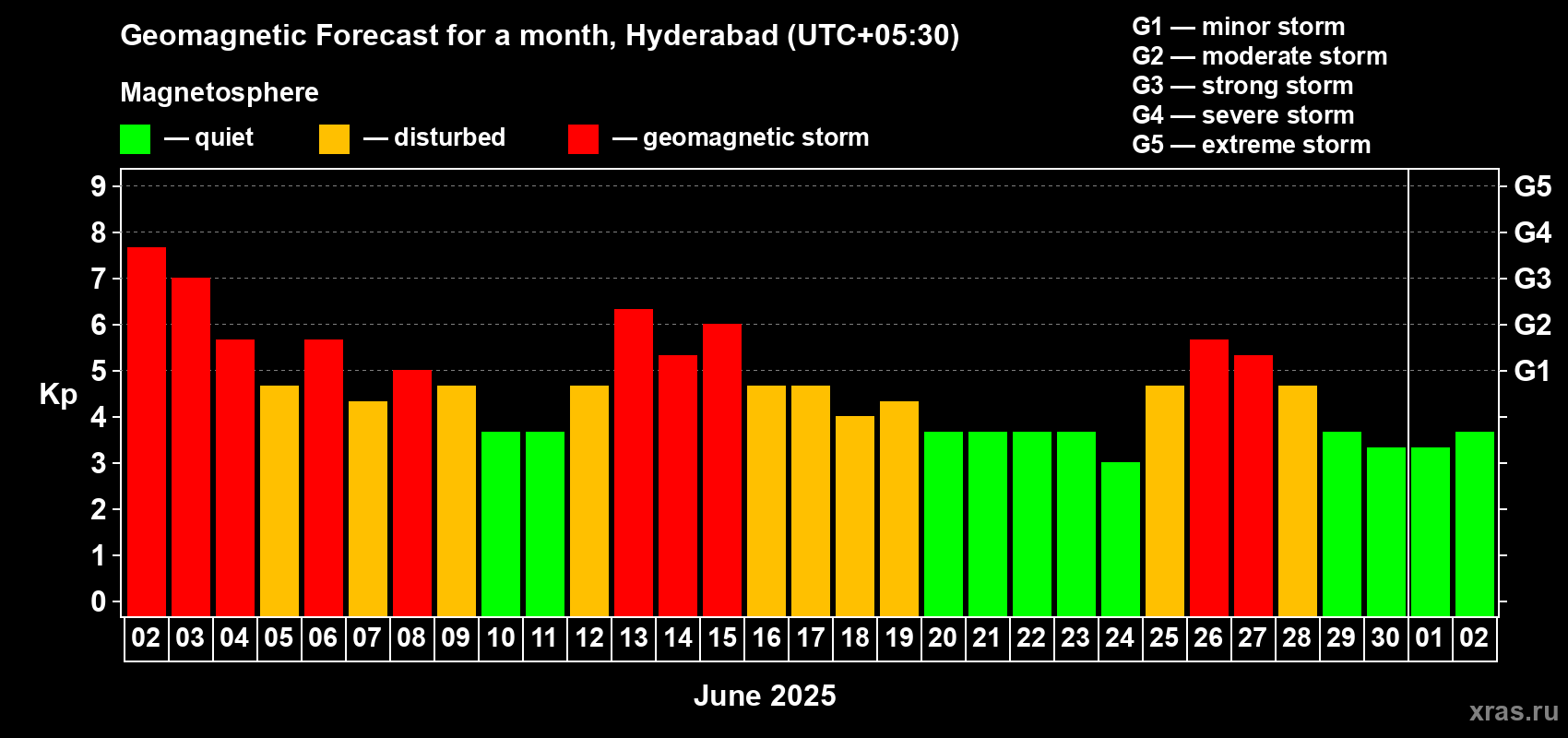 Geomagnetic Forecast for a month, Hyderabad (UTC+05:30)

Magnetosphere

— quiet — disturbed — geomagnetic storm

G1 — minor storm
G2 — moderate storm
G3 — strong storm
G4 — severe storm
G5 — extreme storm

Kp

9
8
7
6
5
4
3
2
1
0

G5
G4
G3
G2
G1

02 03 04 05 06 07 08 09 10 11 12 13 14 15 16 17 18 19 20 21 22 23 24 25 26 27 28 29 30 01 02

June 2025

xras.ru